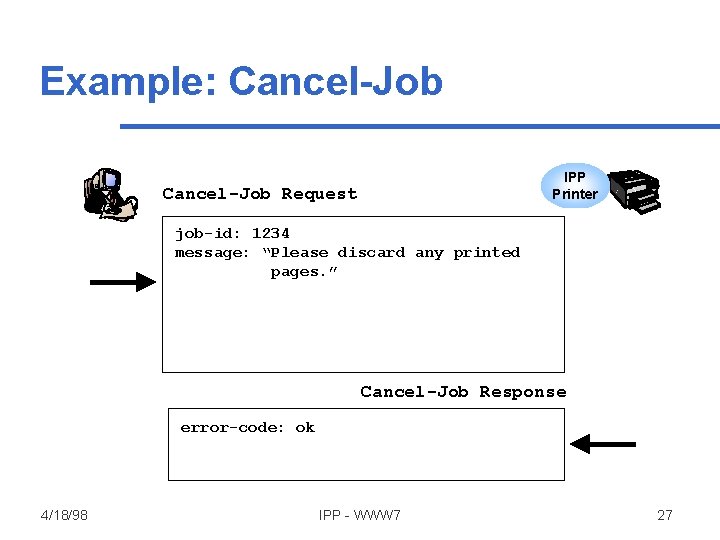 Example: Cancel-Job

Cancel-Job Request

IPP Printer

job-id: 1234
message: “Please discard any printed pages.”

Cancel-Job Response

error-code: ok

4/18/98

IPP - WWW7

27